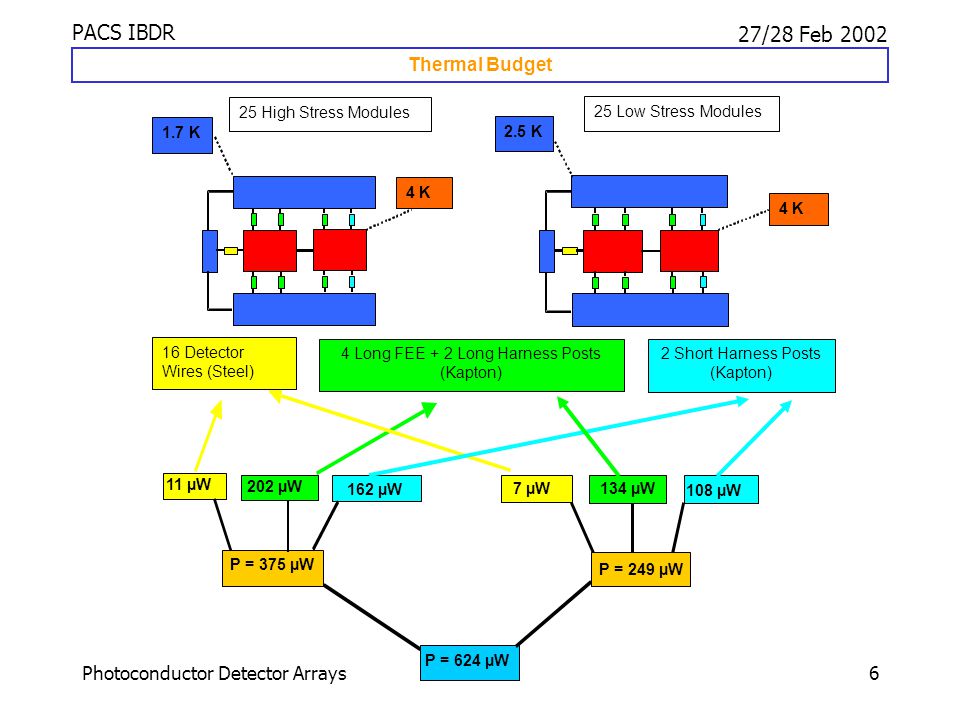 PACS IBDR

27/28 Feb 2002

Thermal Budget

25 High Stress Modules

1.7 K

4 K

25 Low Stress Modules

2.5 K

4 K

16 Detector Wires (Steel)

4 Long FEE + 2 Long Harness Posts (Kapton)

2 Short Harness Posts (Kapton)

11 µW

202 µW

162 µW

7 µW

134 µW

108 µW

P = 375 µW

P = 249 µW

P = 624 µW

Photoconductor Detector Arrays

6